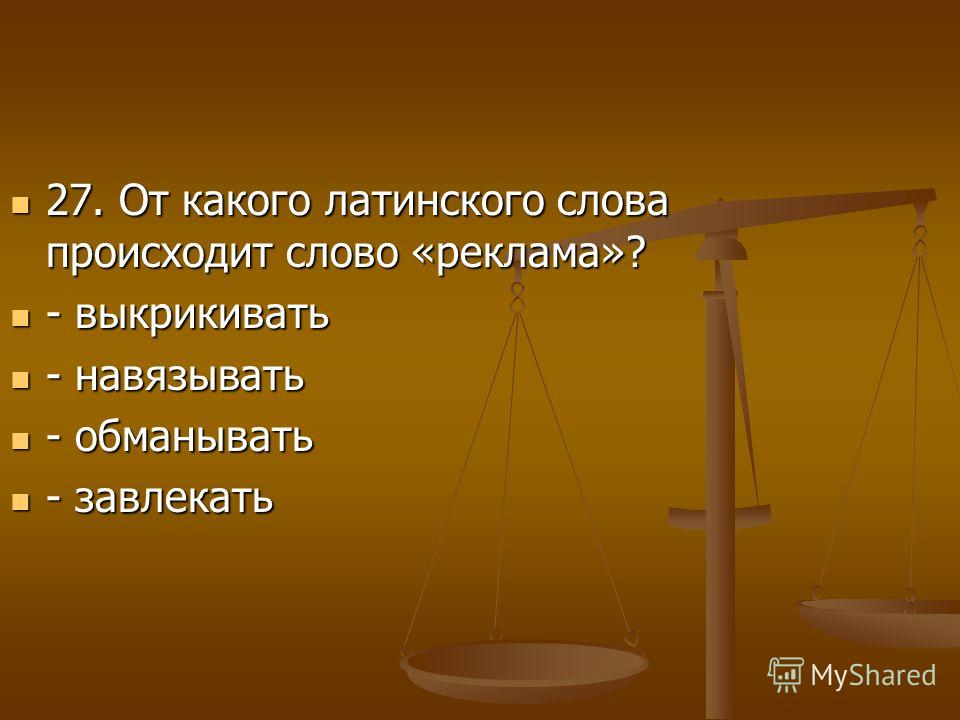 27. От какого латинского слова происходит слово «реклама»?

- выкрикивать

- навязывать

- обманывать

- завлекать

MyShared